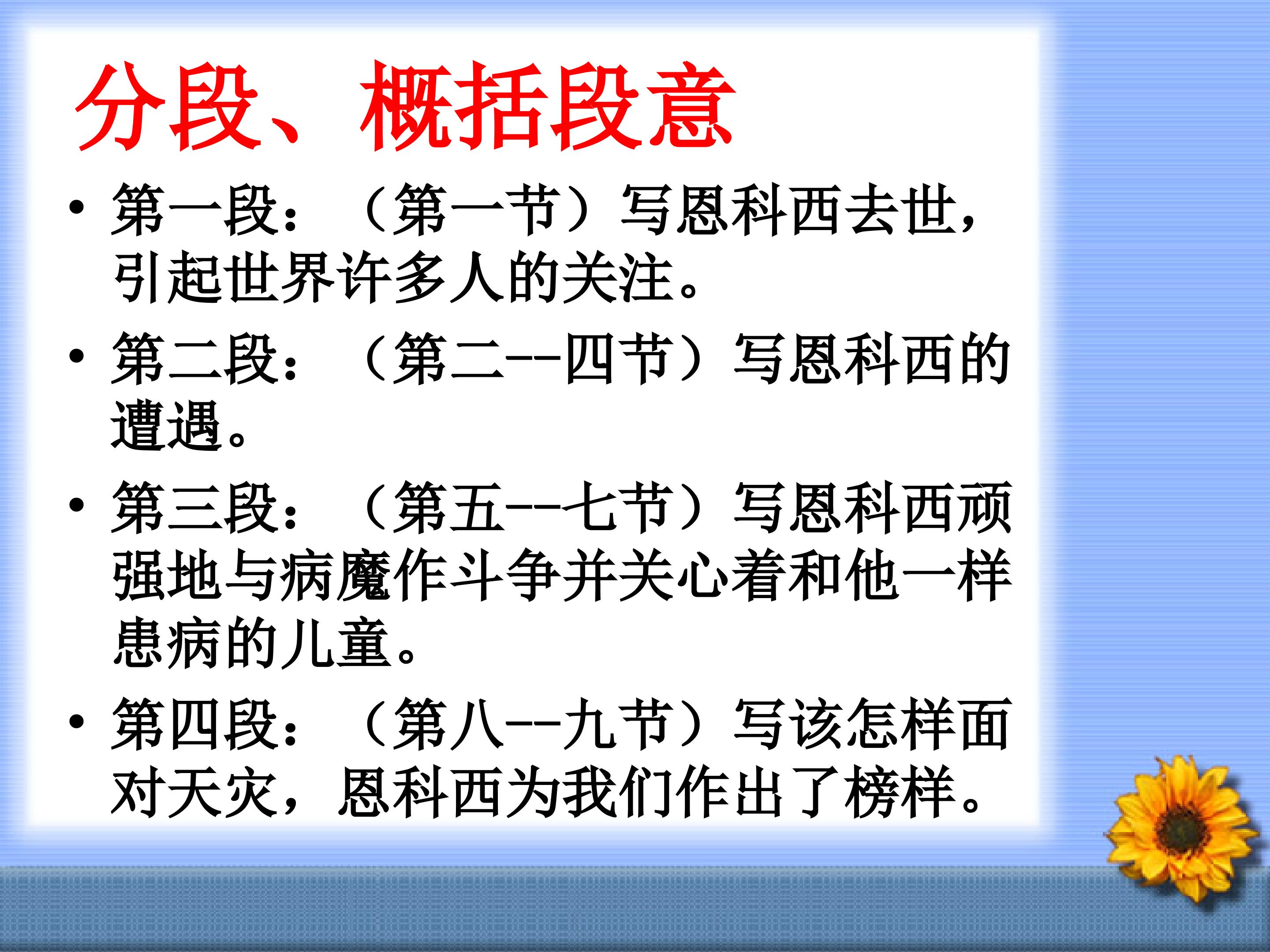 分段、概括段意

• 第一段：（第一节）写恩科西去世，引起世界许多人的关注。

• 第二段：（第二--四节）写恩科西的遭遇。

• 第三段：（第五--七节）写恩科西顽强地与病魔作斗争并关心着和他一样患病的儿童。

• 第四段：（第八--九节）写该怎样面对天灾，恩科西为我们作出了榜样。